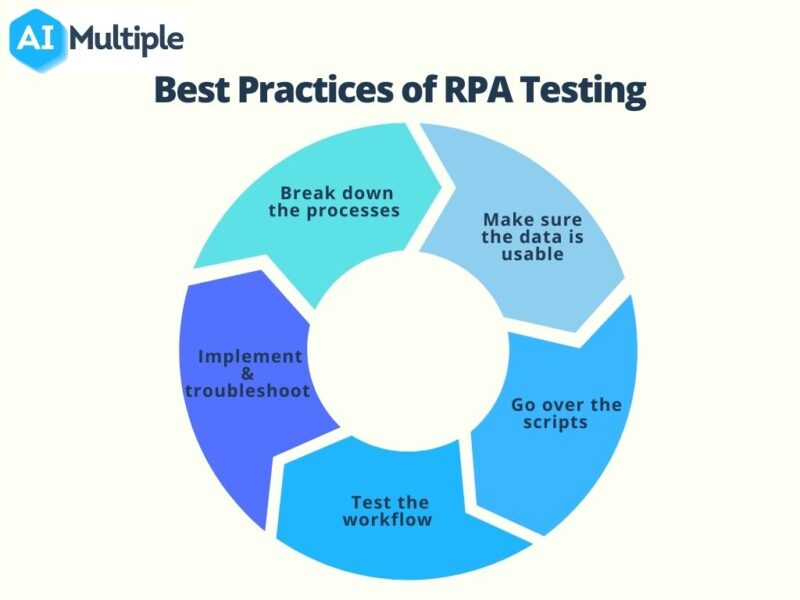 AI Multiple

Best Practices of RPA Testing

Break down the processes

Make sure the data is usable

Go over the scripts

Test the workflow

Implement & troubleshoot